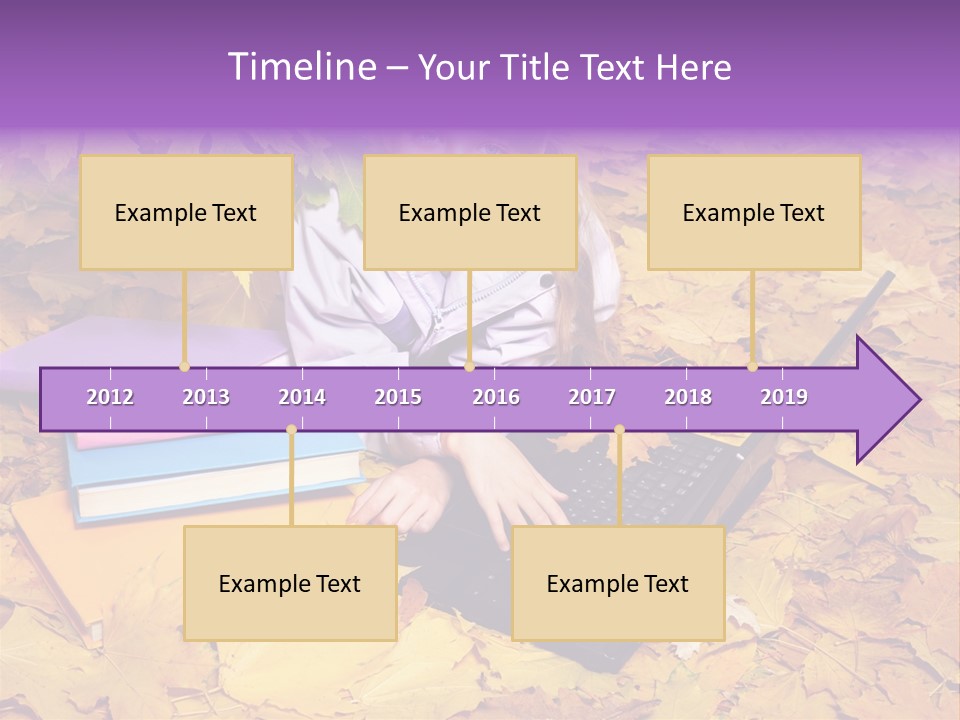 Timeline – Your Title Text Here

Example Text

Example Text

Example Text

2012 2013 2014 2015 2016 2017 2018 2019

Example Text

Example Text